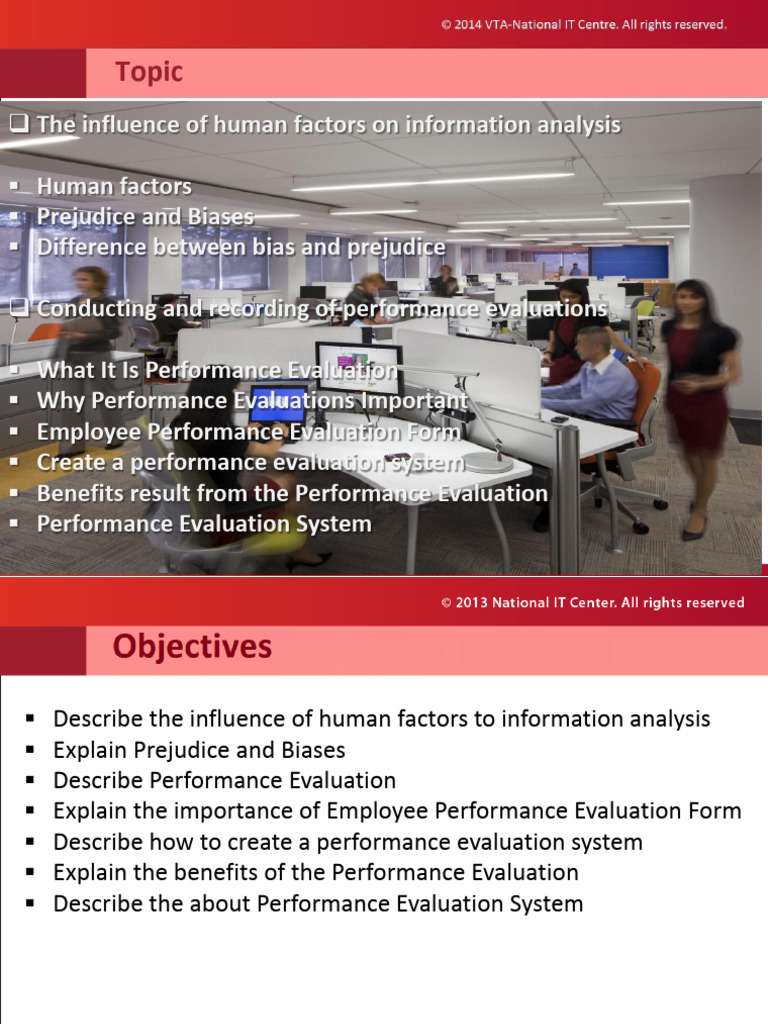 © 2014 VTA-National IT Centre. All rights reserved.

Topic

❑ The influence of human factors on information analysis

▪ Human factors
▪ Prejudice and Biases
▪ Difference between bias and prejudice

❑ Conducting and recording of performance evaluations

▪ What It Is Performance Evaluation
▪ Why Performance Evaluations Important
▪ Employee Performance Evaluation Form
▪ Create a performance evaluation system
▪ Benefits result from the Performance Evaluation
▪ Performance Evaluation System

© 2013 National IT Center. All rights reserved

Objectives

▪ Describe the influence of human factors to information analysis
▪ Explain Prejudice and Biases
▪ Describe Performance Evaluation
▪ Explain the importance of Employee Performance Evaluation Form
▪ Describe how to create a performance evaluation system
▪ Explain the benefits of the Performance Evaluation
▪ Describe the about Performance Evaluation System